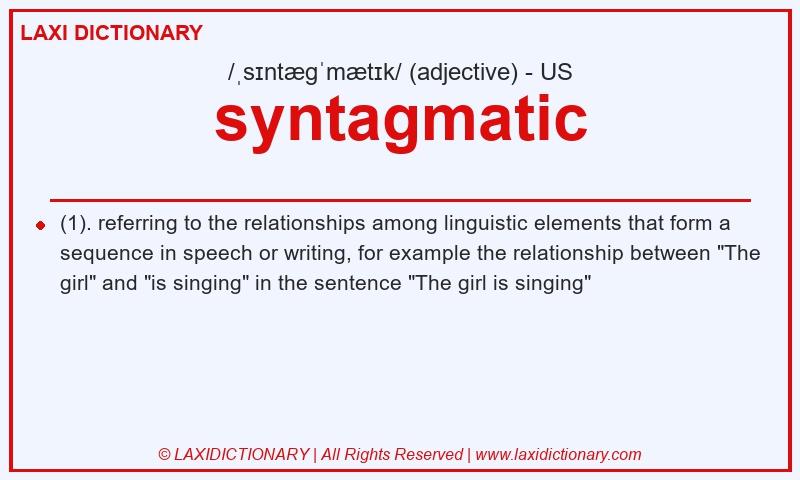 LAXI DICTIONARY

/ˌsɪntæɡˈmætɪk/ (adjective) - US

syntagmatic

(1). referring to the relationships among linguistic elements that form a sequence in speech or writing, for example the relationship between "The girl" and "is singing" in the sentence "The girl is singing"

© LAXIDICTIONARY | All Rights Reserved | www.laxidictionary.com